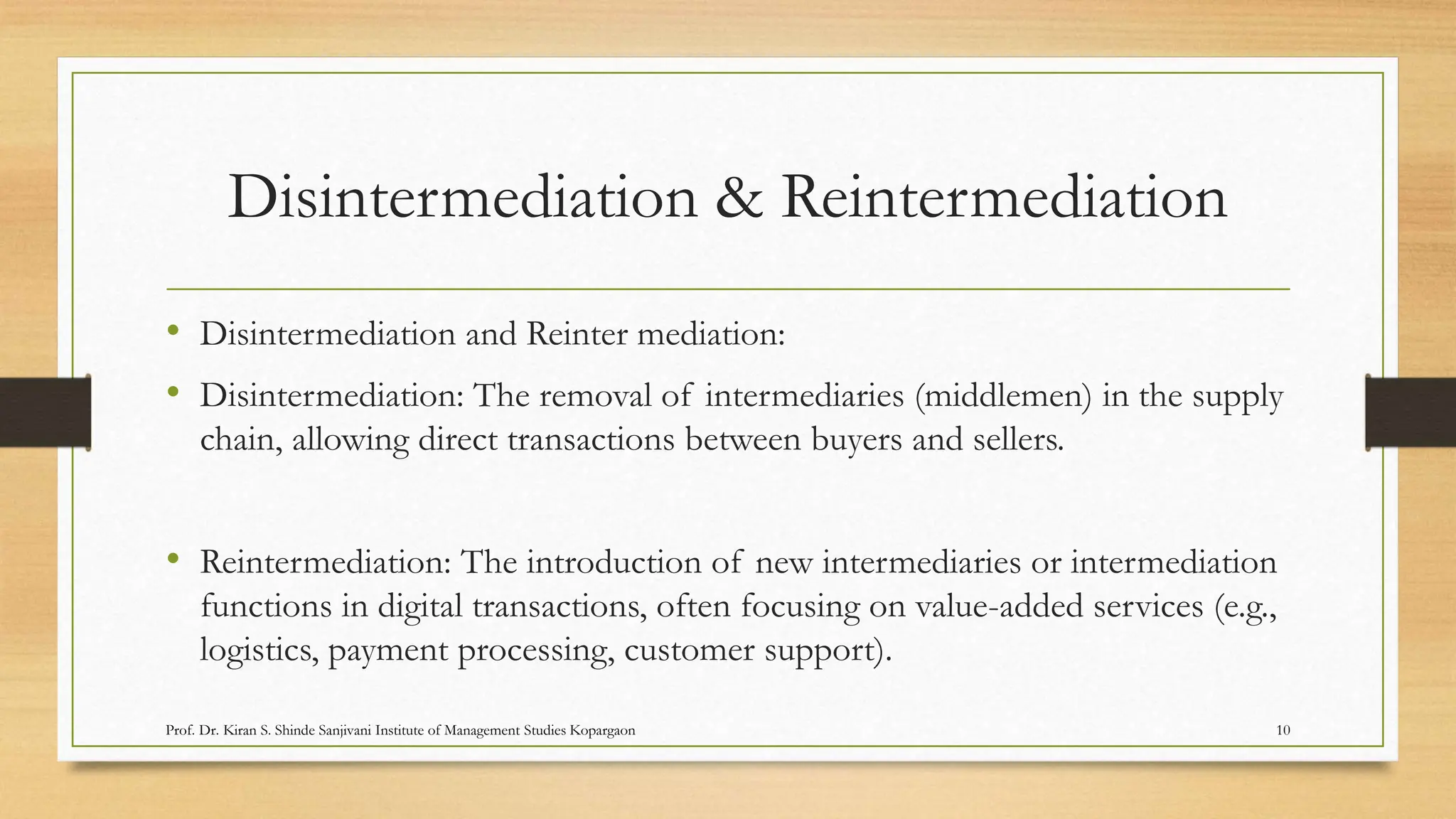 Disintermediation & Reintermediation

• Disintermediation and Reinter mediation:

• Disintermediation: The removal of intermediaries (middlemen) in the supply chain, allowing direct transactions between buyers and sellers.

• Reintermediation: The introduction of new intermediaries or intermediation functions in digital transactions, often focusing on value-added services (e.g., logistics, payment processing, customer support).

Prof. Dr. Kiran S. Shinde Sanjivani Institute of Management Studies Kopargaon

10